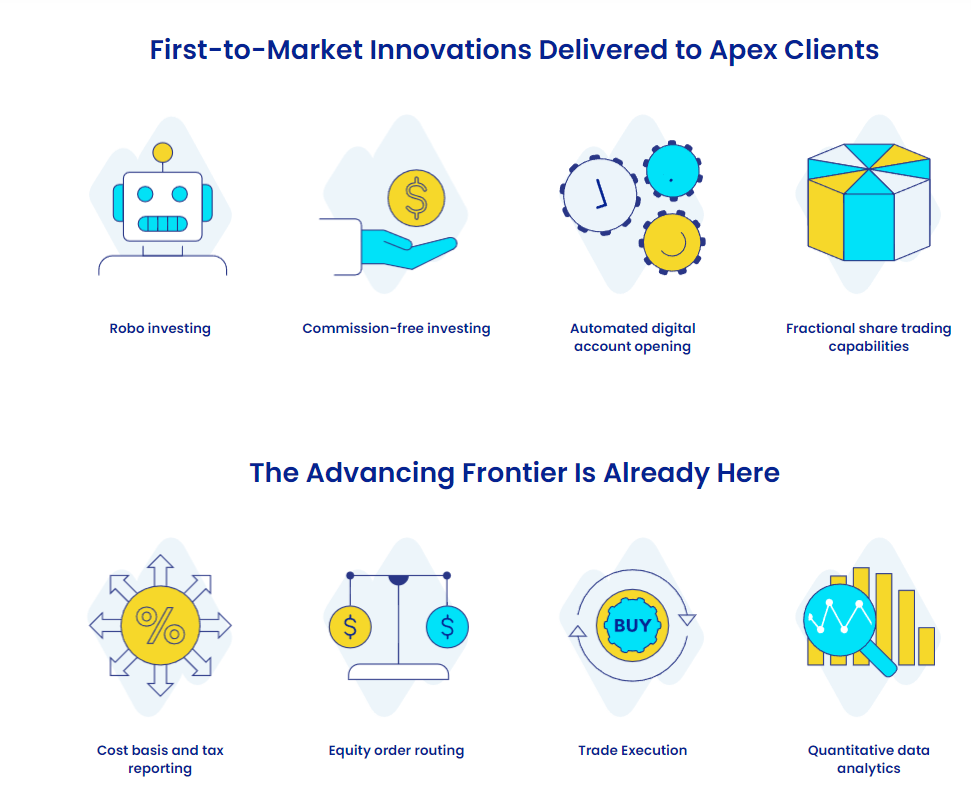 First-to-Market Innovations Delivered to Apex Clients

$

Robo investing

Commission-free investing

Automated digital account opening

Fractional share trading capabilities

The Advancing Frontier Is Already Here

%

$

$

BUY

Cost basis and tax reporting

Equity order routing

Trade Execution

Quantitative data analytics